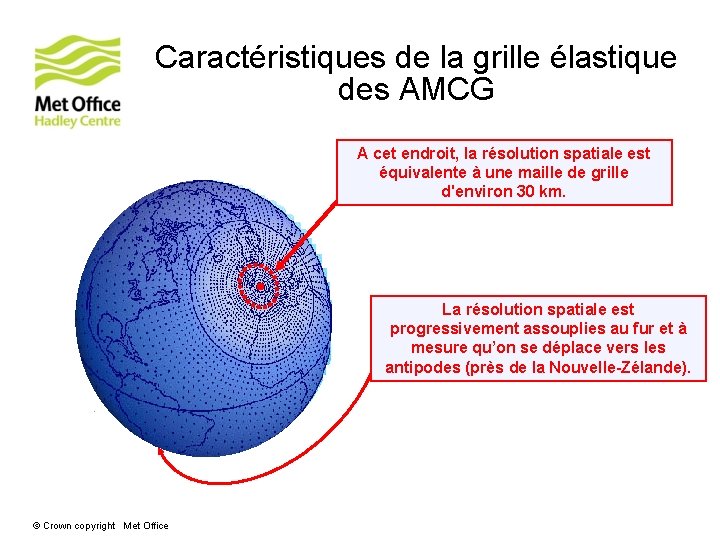 Met Office
Hadley Centre

Caractéristiques de la grille élastique des AMCG

A cet endroit, la résolution spatiale est équivalente à une maille de grille d'environ 30 km.

La résolution spatiale est progressivement assouplies au fur et à mesure qu'on se déplace vers les antipodes (près de la Nouvelle-Zélande).

© Crown copyright Met Office